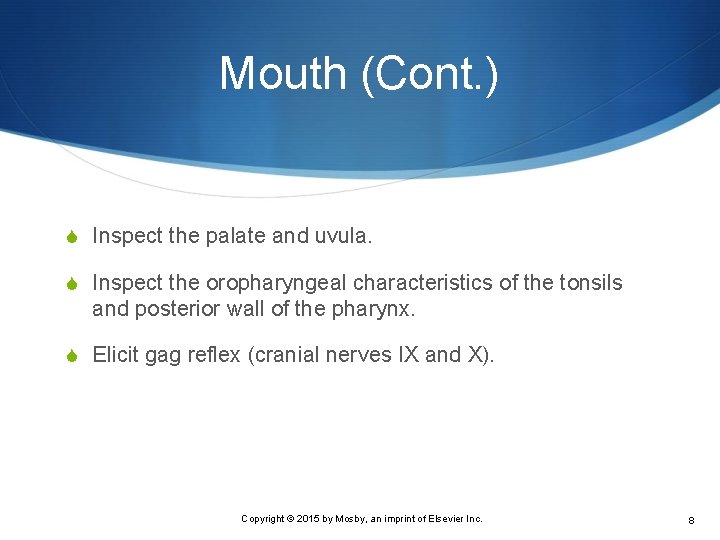 Mouth (Cont.)

Inspect the palate and uvula.

Inspect the oropharyngeal characteristics of the tonsils and posterior wall of the pharynx.

Elicit gag reflex (cranial nerves IX and X).

Copyright © 2015 by Mosby, an imprint of Elsevier Inc.

8